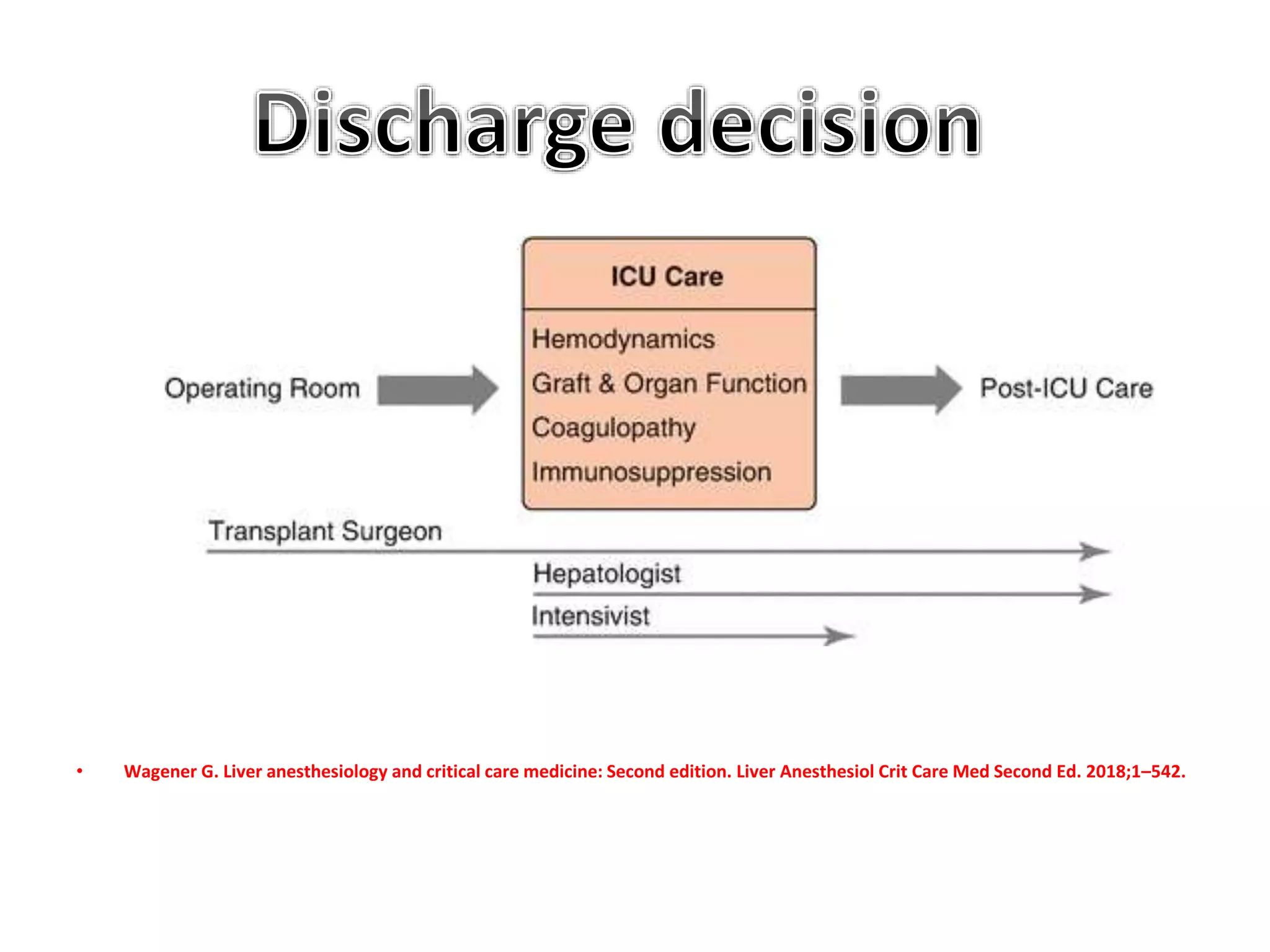 Discharge decision

Operating Room

ICU Care

Hemodynamics
Graft & Organ Function
Coagulopathy
Immunosuppression

Post-ICU Care

Transplant Surgeon

Hepatologist

Intensivist

• Wagener G. Liver anesthesiology and critical care medicine: Second edition. Liver Anesthesiol Crit Care Med Second Ed. 2018;1–542.